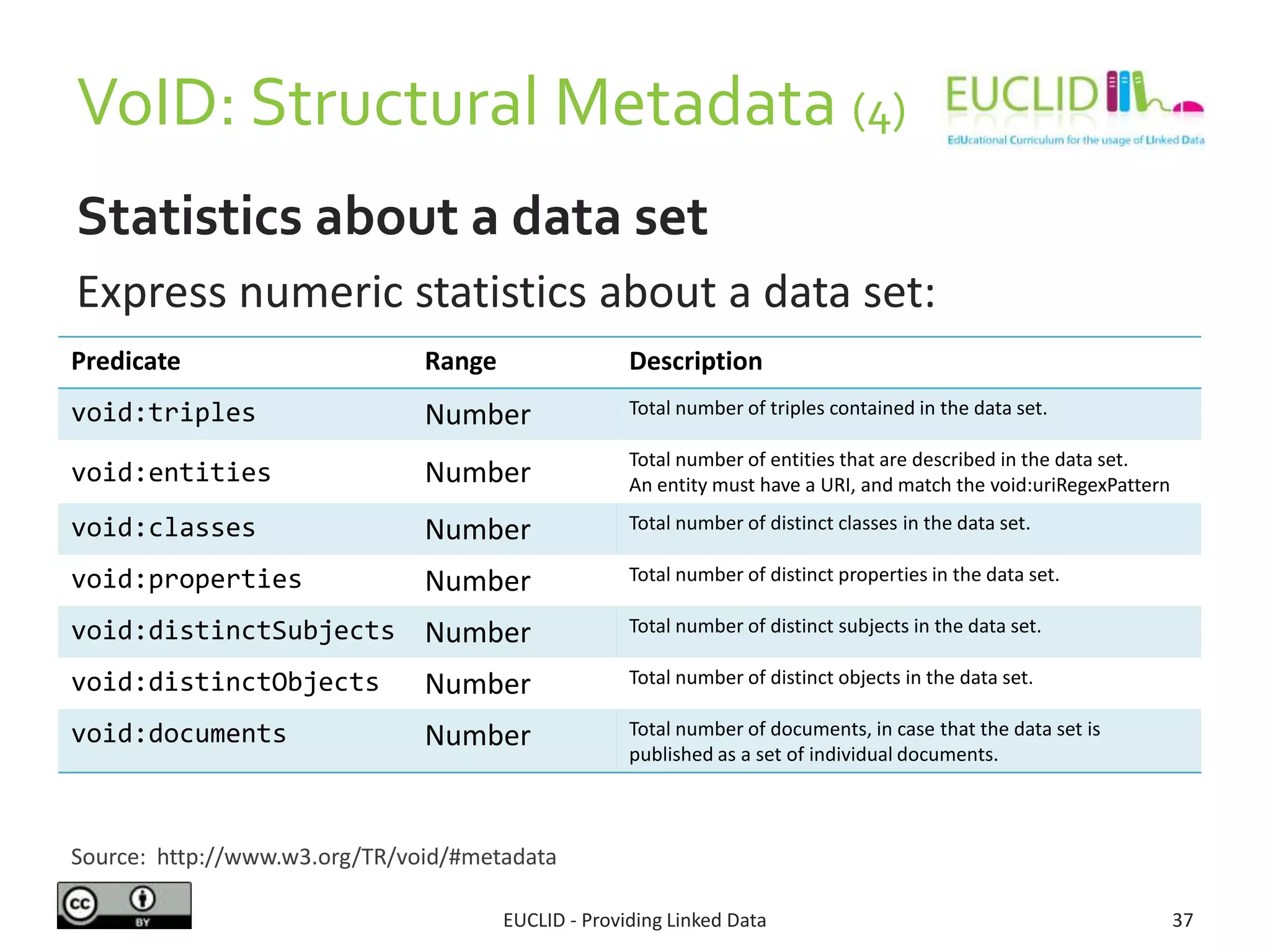 VoID: Structural Metadata (4)

EUCLID
EdUcational Curriculum for the usage of LInked Data

Statistics about a data set

Express numeric statistics about a data set:

| Predicate | Range | Description |
|---|---|---|
| void:triples | Number | Total number of triples contained in the data set. |
| void:entities | Number | Total number of entities that are described in the data set. An entity must have a URI, and match the void:uriRegexPattern |
| void:classes | Number | Total number of distinct classes in the data set. |
| void:properties | Number | Total number of distinct properties in the data set. |
| void:distinctSubjects | Number | Total number of distinct subjects in the data set. |
| void:distinctObjects | Number | Total number of distinct objects in the data set. |
| void:documents | Number | Total number of documents, in case that the data set is published as a set of individual documents. |

Source: http://www.w3.org/TR/void/#metadata

cc BY

EUCLID - Providing Linked Data

37